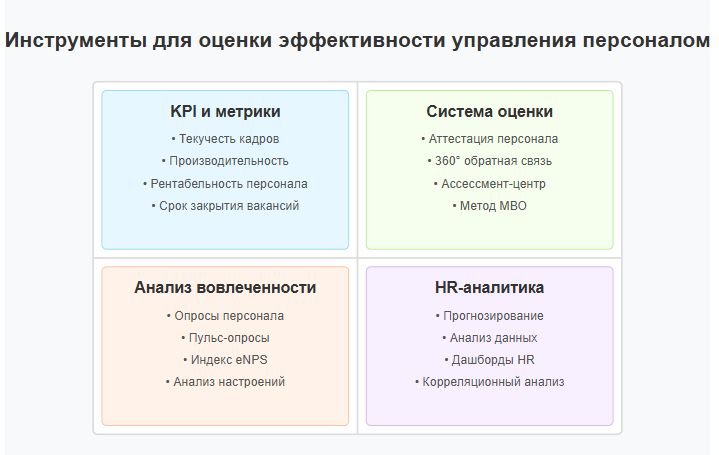 Инструменты для оценки эффективности управления персоналом

KPI и метрики
• Текучесть кадров
• Производительность
• Рентабельность персонала
• Срок закрытия вакансий

Система оценки
• Аттестация персонала
• 360° обратная связь
• Ассессмент-центр
• Метод MBO

Анализ вовлеченности
• Опросы персонала
• Пульс-опросы
• Индекс eNPS
• Анализ настроений

HR-аналитика
• Прогнозирование
• Анализ данных
• Дашборды HR
• Корреляционный анализ